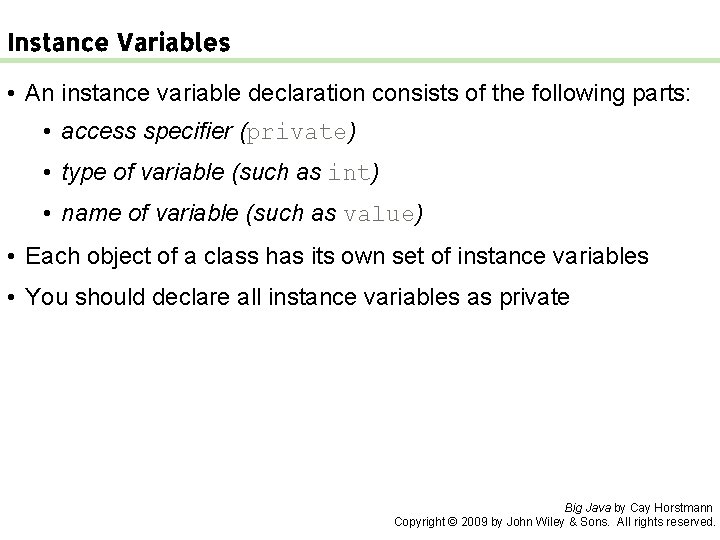 Instance Variables

• An instance variable declaration consists of the following parts:

  • access specifier (private)

  • type of variable (such as int)

  • name of variable (such as value)

• Each object of a class has its own set of instance variables

• You should declare all instance variables as private

Big Java by Cay Horstmann
Copyright © 2009 by John Wiley & Sons. All rights reserved.